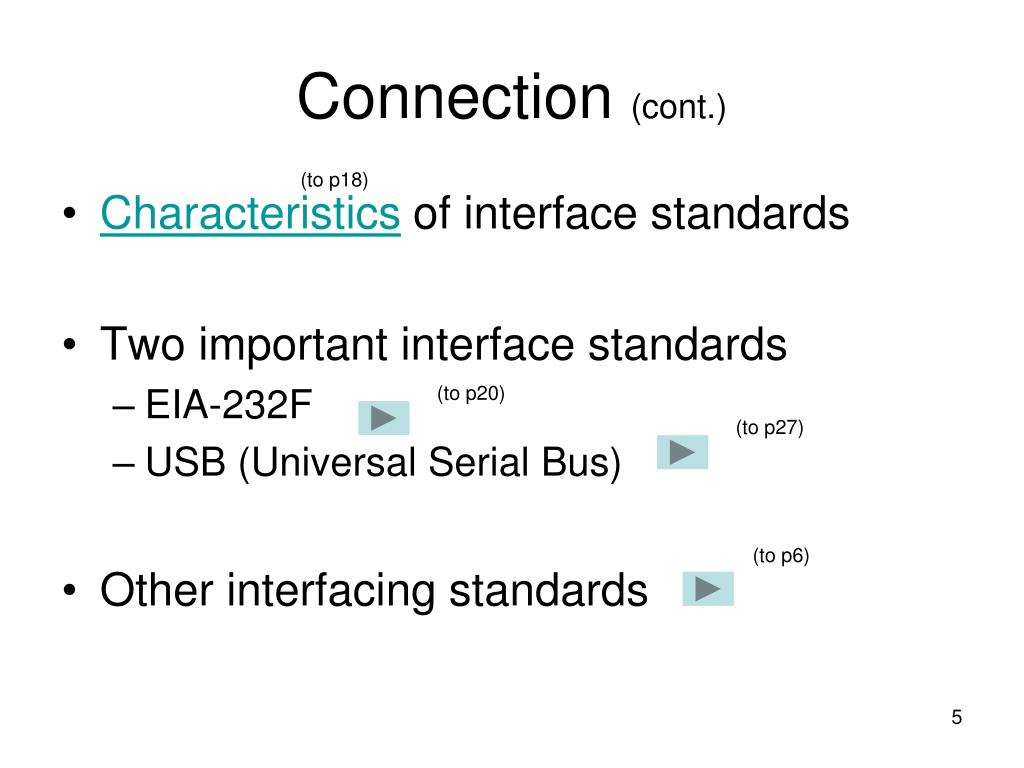 Connection (cont.)

(to p18)

• Characteristics of interface standards

• Two important interface standards
– EIA-232F (to p20)
– USB (Universal Serial Bus) (to p27)

• Other interfacing standards (to p6)

5